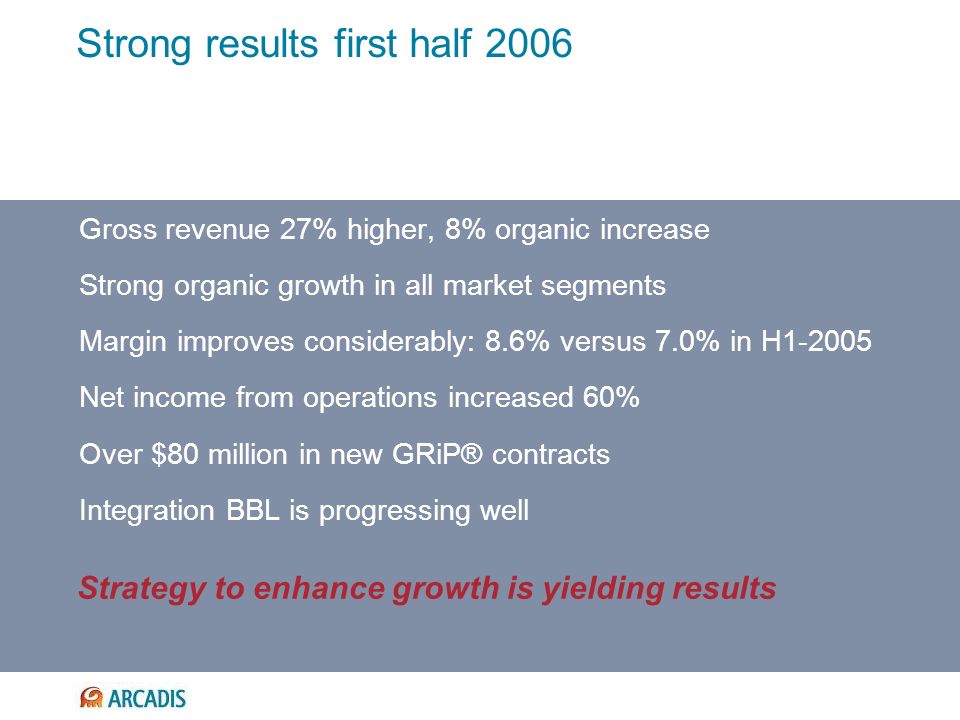 Strong results first half 2006

Gross revenue 27% higher, 8% organic increase

Strong organic growth in all market segments

Margin improves considerably: 8.6% versus 7.0% in H1-2005

Net income from operations increased 60%

Over \$80 million in new GRiP® contracts

Integration BBL is progressing well

Strategy to enhance growth is yielding results

ARCADIS